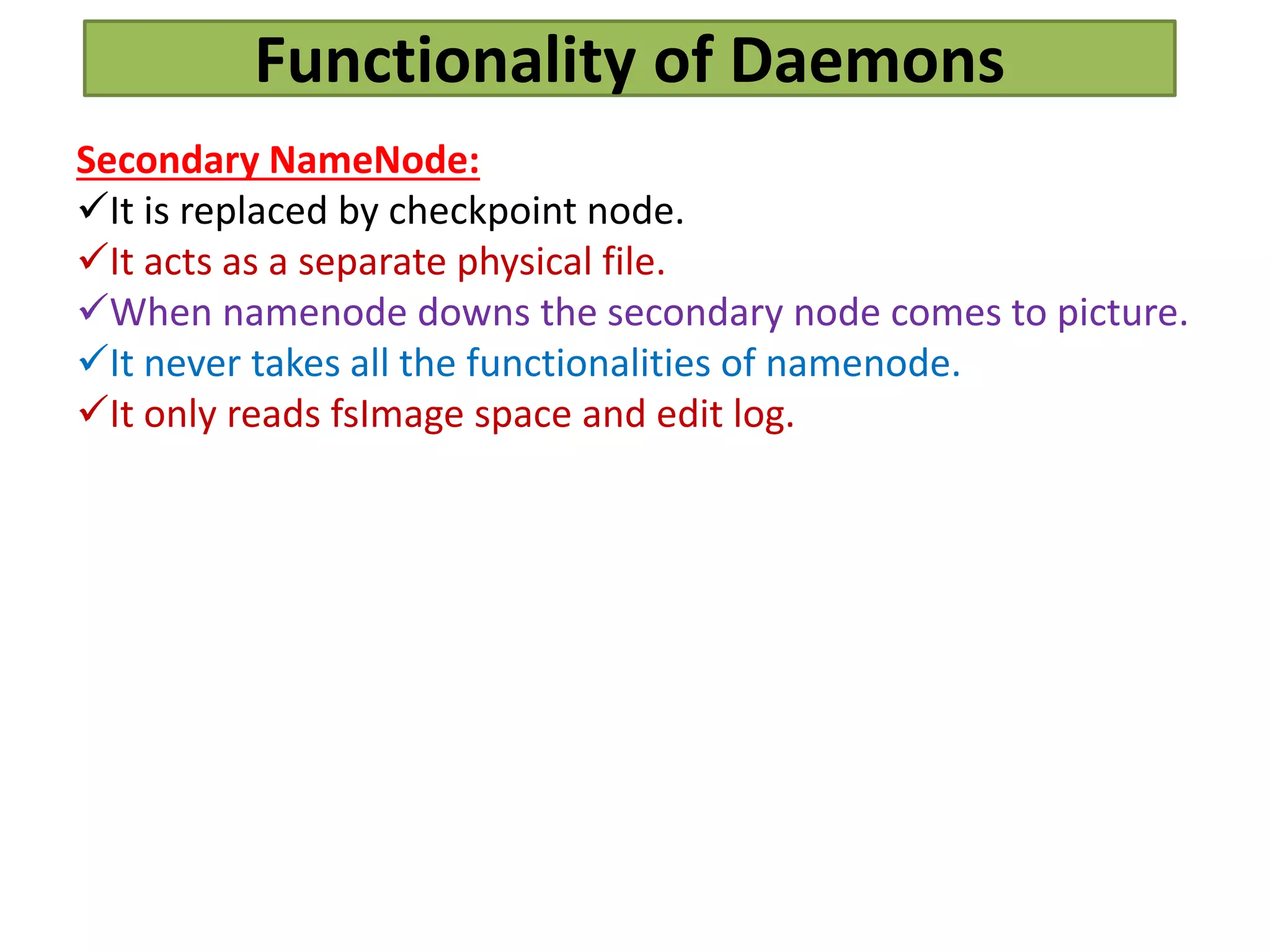 Functionality of Daemons

Secondary NameNode:

✓It is replaced by checkpoint node.

✓It acts as a separate physical file.

✓When namenode downs the secondary node comes to picture.

✓It never takes all the functionalities of namenode.

✓It only reads fsImage space and edit log.